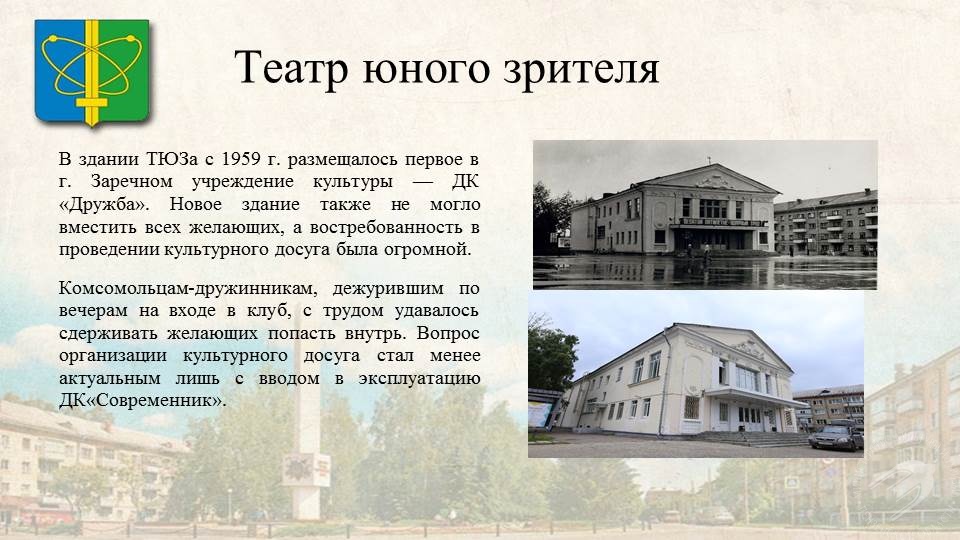 Театр юного зрителя

В здании ТЮЗа с 1959 г. размещалось первое в г. Заречном учреждение культуры — ДК «Дружба». Новое здание также не могло вместить всех желающих, а востребованность в проведении культурного досуга была огромной.

Комсомольцам-дружинникам, дежурившим по вечерам на входе в клуб, с трудом удавалось сдерживать желающих попасть внутрь. Вопрос организации культурного досуга стал менее актуальным лишь с вводом в эксплуатацию ДК«Современник».